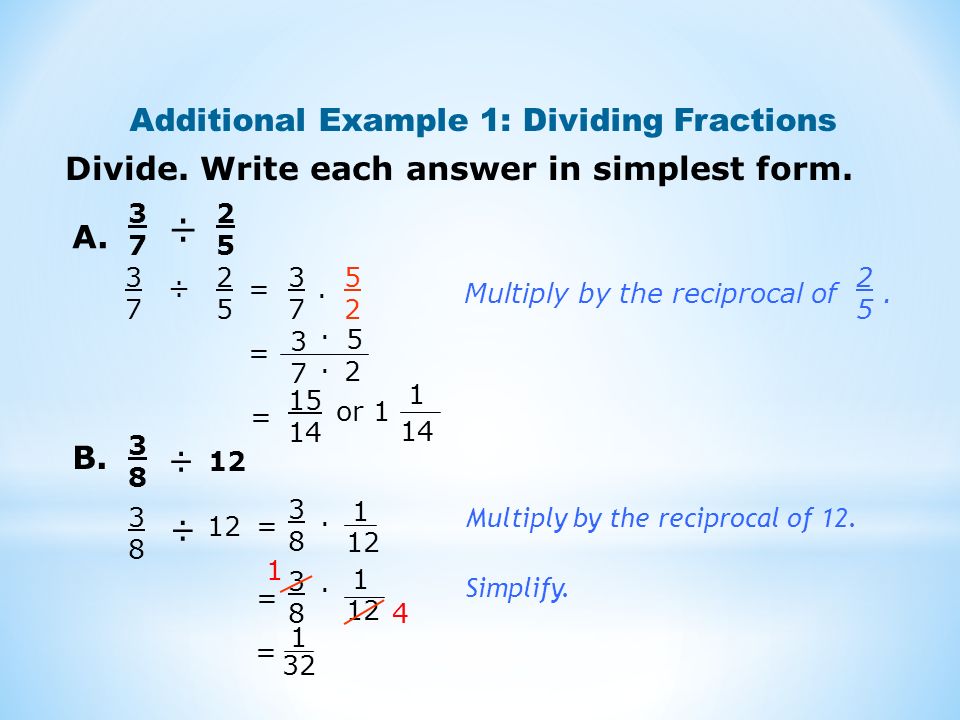 Additional Example 1: Dividing Fractions

Divide. Write each answer in simplest form.

A. $\frac{3}{7} \div \frac{2}{5}$

$\frac{3}{7} \div \frac{2}{5} = \frac{3}{7} \cdot \frac{5}{2}$

Multiply by the reciprocal of $\frac{2}{5}$.

$= \frac{3 \cdot 5}{7 \cdot 2}$

$= \frac{15}{14}$ or $1\frac{1}{14}$

B. $\frac{3}{8} \div 12$

$\frac{3}{8} \div 12 = \frac{3}{8} \cdot \frac{1}{12}$

Multiply by the reciprocal of 12.

$= \frac{\overset{1}{\cancel{3}}}{8} \cdot \frac{1}{\underset{4}{\cancel{12}}}$

Simplify.

$= \frac{1}{32}$